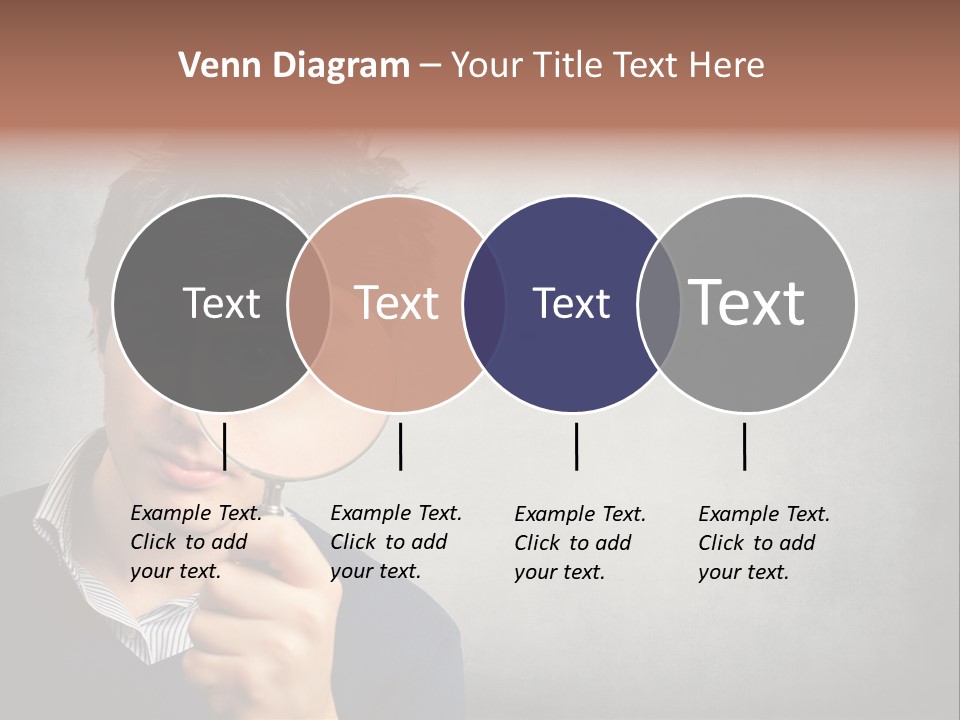 Venn Diagram – Your Title Text Here

Text

Text

Text

Text

Example Text. Click to add your text.

Example Text. Click to add your text.

Example Text. Click to add your text.

Example Text. Click to add your text.